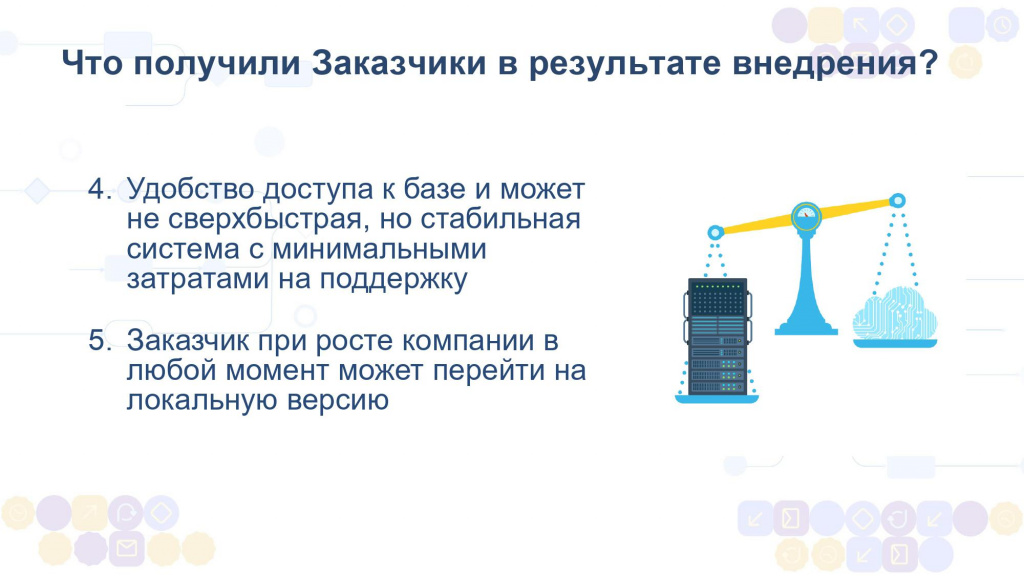 Что получили Заказчики в результате внедрения?

4. Удобство доступа к базе и может не сверхбыстрая, но стабильная система с минимальными затратами на поддержку

5. Заказчик при росте компании в любой момент может перейти на локальную версию